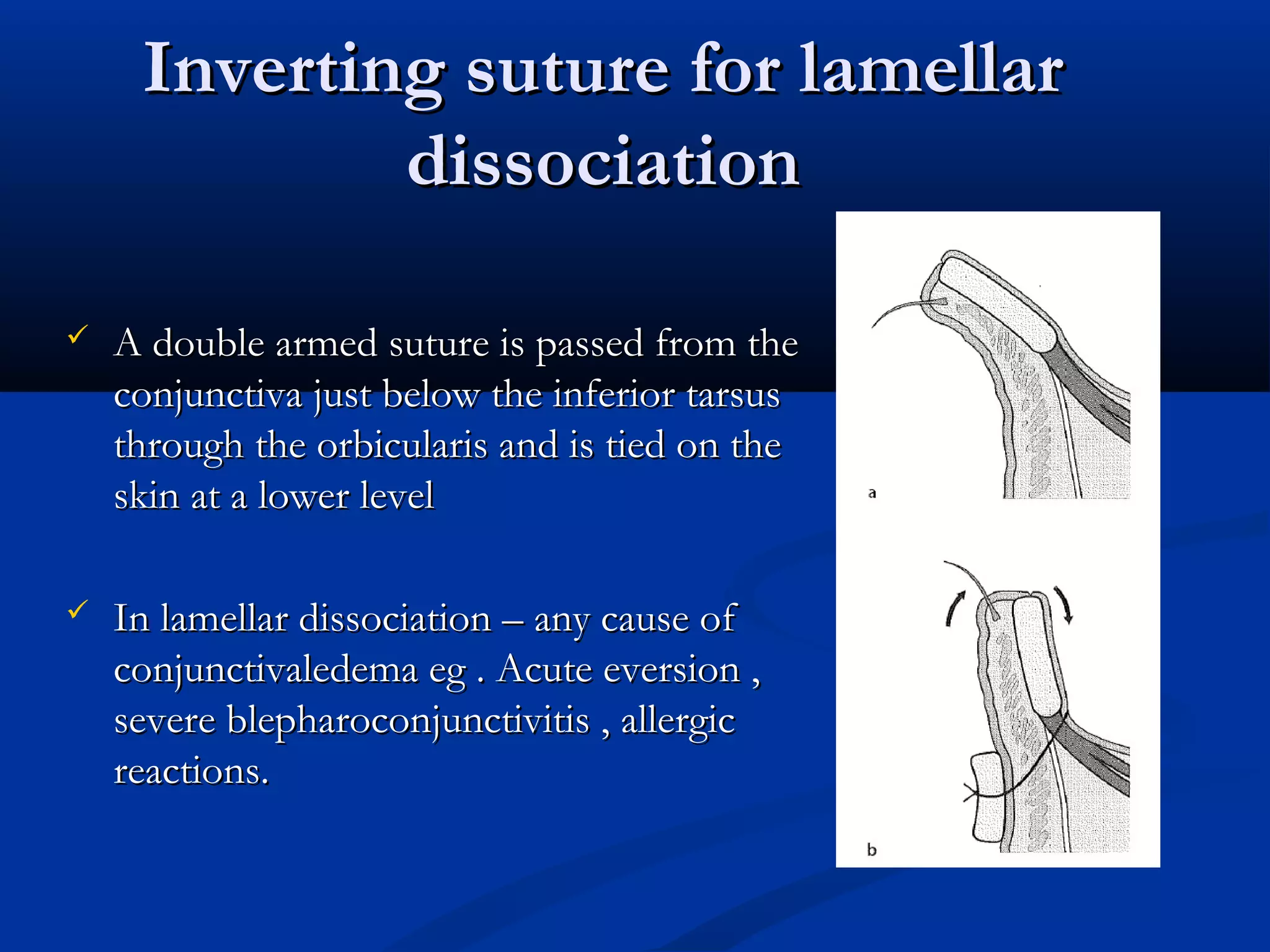 Inverting suture for lamellar dissociation

✓ A double armed suture is passed from the conjunctiva just below the inferior tarsus through the orbicularis and is tied on the skin at a lower level

✓ In lamellar dissociation – any cause of conjunctivaledema eg . Acute eversion , severe blepharoconjunctivitis , allergic reactions.

a

b